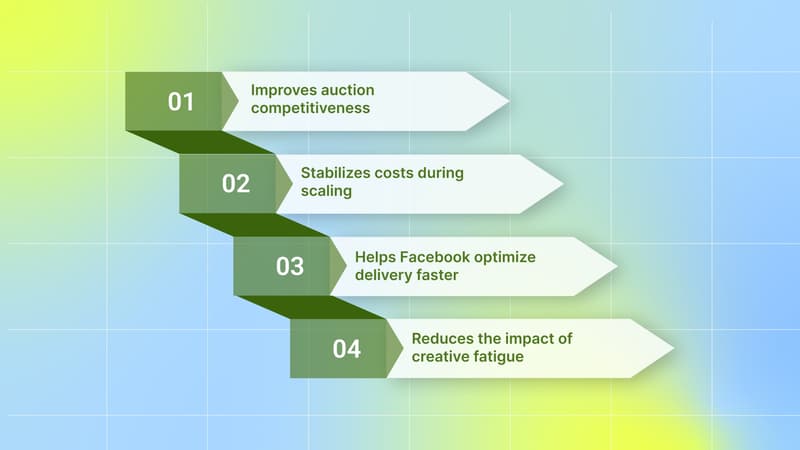 01
Improves auction competitiveness

02
Stabilizes costs during scaling

03
Helps Facebook optimize delivery faster

04
Reduces the impact of creative fatigue